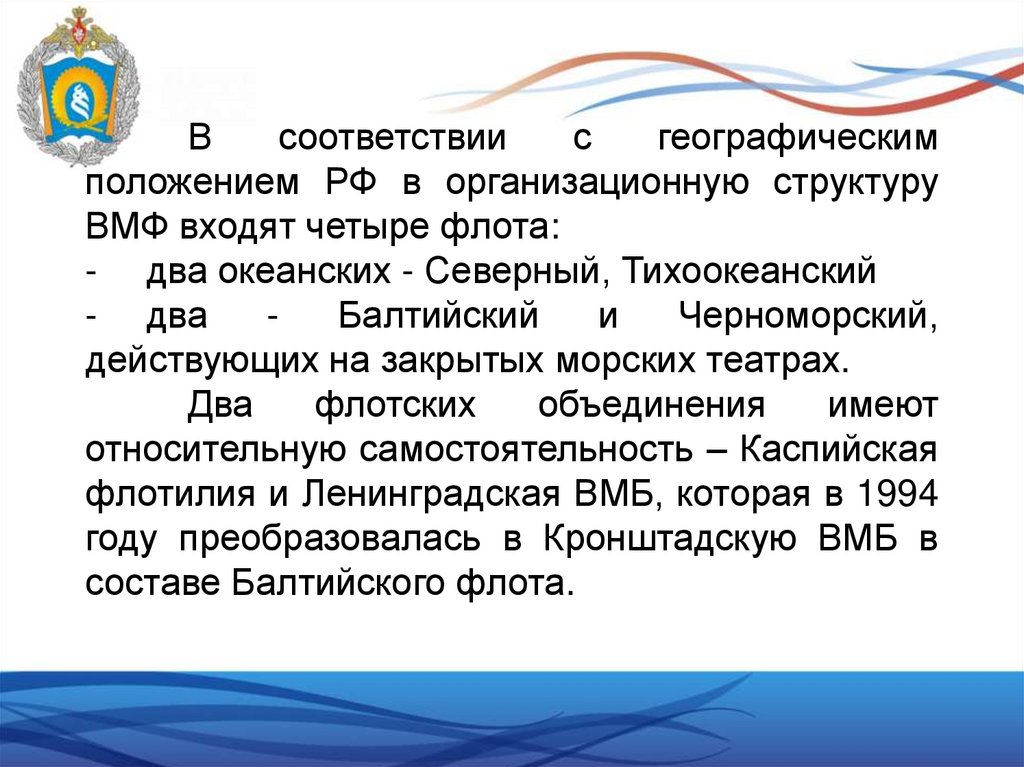 В соответствии с географическим положением РФ в организационную структуру ВМФ входят четыре флота:
- два океанских - Северный, Тихоокеанский
- два - Балтийский и Черноморский, действующих на закрытых морских театрах.

Два флотских объединения имеют относительную самостоятельность – Каспийская флотилия и Ленинградская ВМБ, которая в 1994 году преобразовалась в Кронштадскую ВМБ в составе Балтийского флота.